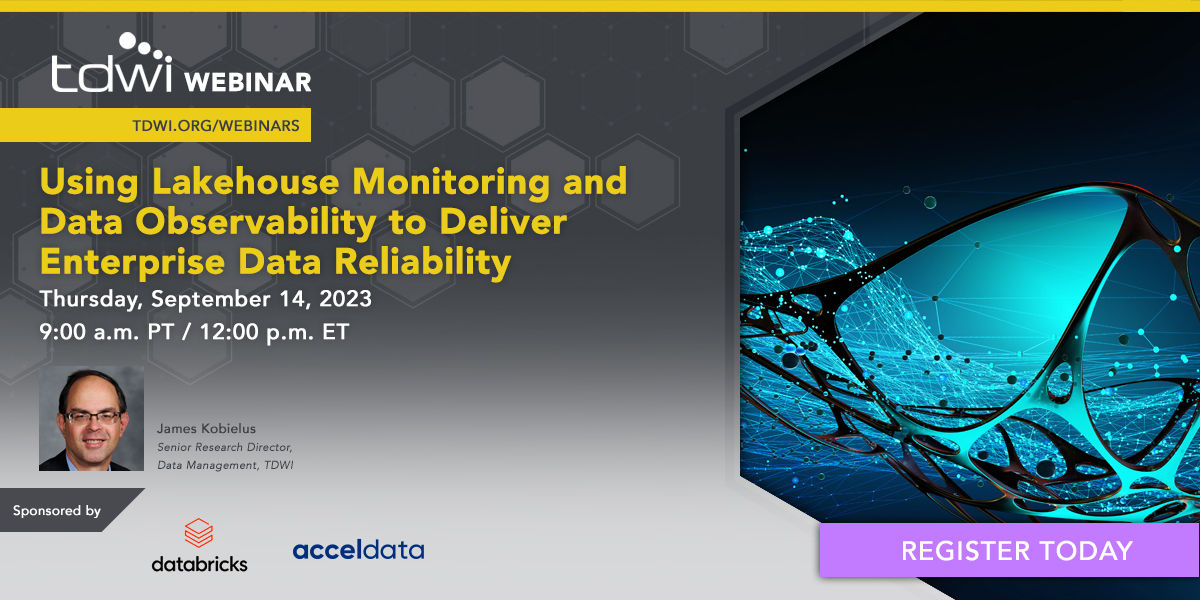 tdwi WEBINAR

TDWI.ORG/WEBINARS

Using Lakehouse Monitoring and Data Observability to Deliver Enterprise Data Reliability

Thursday, September 14, 2023
9:00 a.m. PT / 12:00 p.m. ET

James Kobielus
Senior Research Director, Data Management, TDWI

Sponsored by

databricks

acceldata

REGISTER TODAY